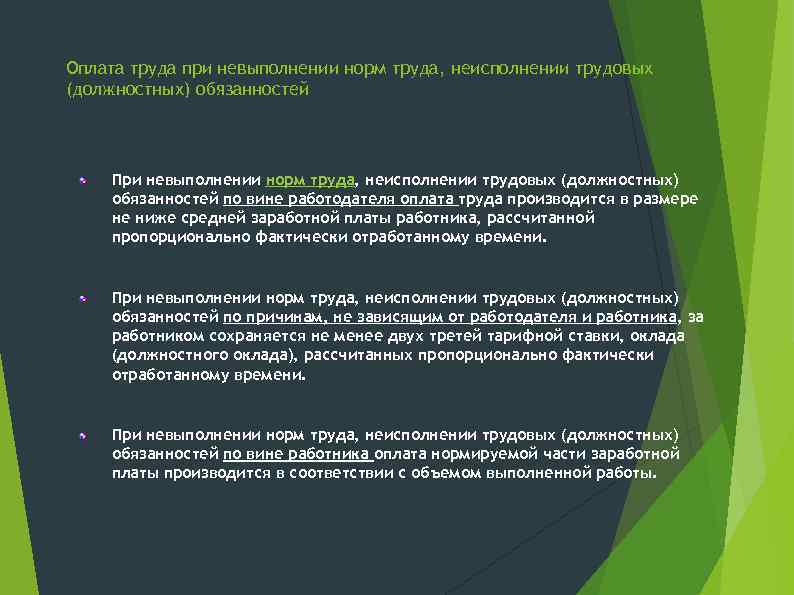 Оплата труда при невыполнении норм труда, неисполнении трудовых (должностных) обязанностей

При невыполнении норм труда, неисполнении трудовых (должностных) обязанностей по вине работодателя оплата труда производится в размере не ниже средней заработной платы работника, рассчитанной пропорционально фактически отработанному времени.

При невыполнении норм труда, неисполнении трудовых (должностных) обязанностей по причинам, не зависящим от работодателя и работника, за работником сохраняется не менее двух третей тарифной ставки, оклада (должностного оклада), рассчитанных пропорционально фактически отработанному времени.

При невыполнении норм труда, неисполнении трудовых (должностных) обязанностей по вине работника оплата нормируемой части заработной платы производится в соответствии с объемом выполненной работы.